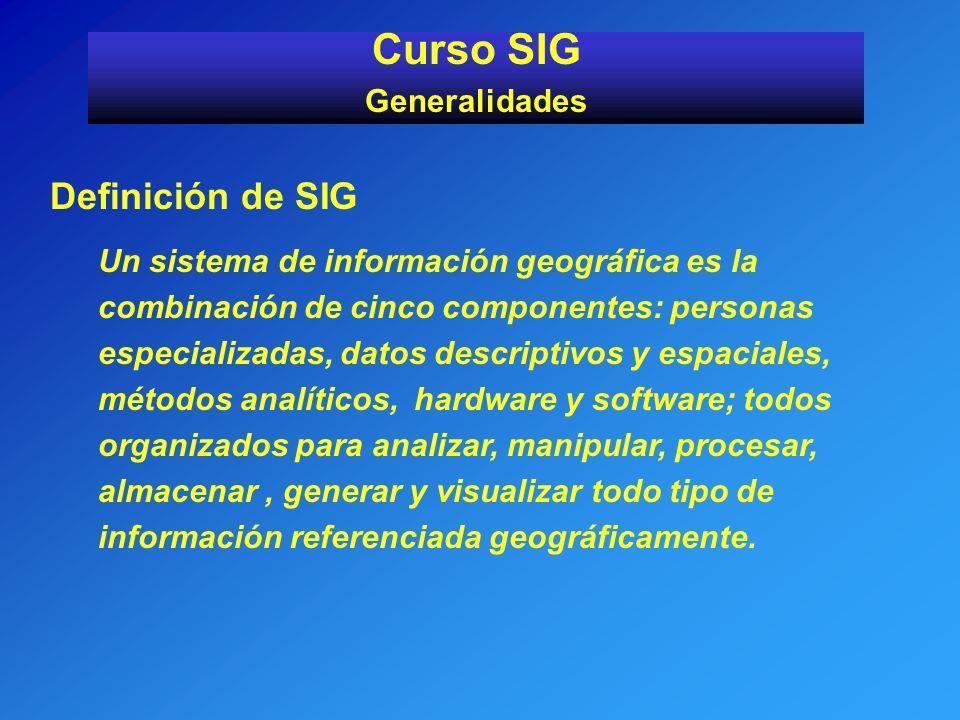 Curso SIG
Generalidades

Definición de SIG

Un sistema de información geográfica es la combinación de cinco componentes: personas especializadas, datos descriptivos y espaciales, métodos analíticos, hardware y software; todos organizados para analizar, manipular, procesar, almacenar , generar y visualizar todo tipo de información referenciada geográficamente.